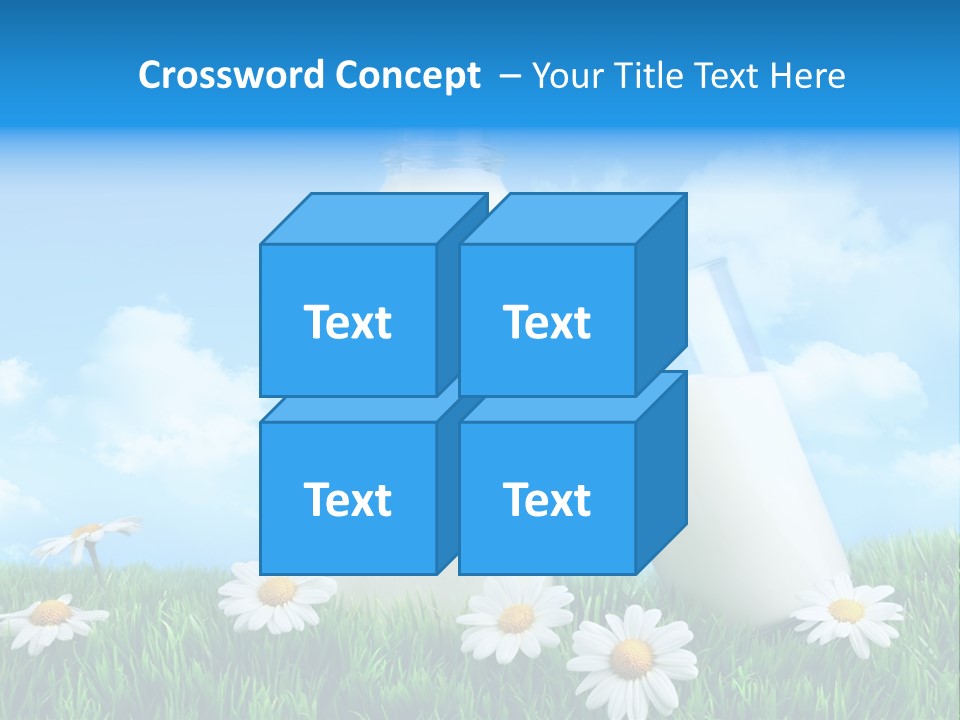 Crossword Concept – Your Title Text Here

Text

Text

Text

Text